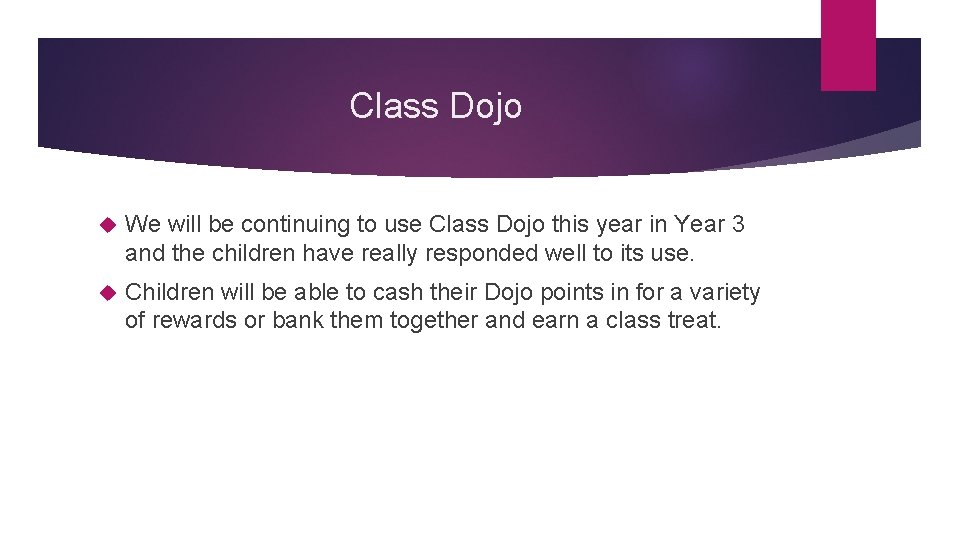 Class Dojo

We will be continuing to use Class Dojo this year in Year 3 and the children have really responded well to its use.

Children will be able to cash their Dojo points in for a variety of rewards or bank them together and earn a class treat.